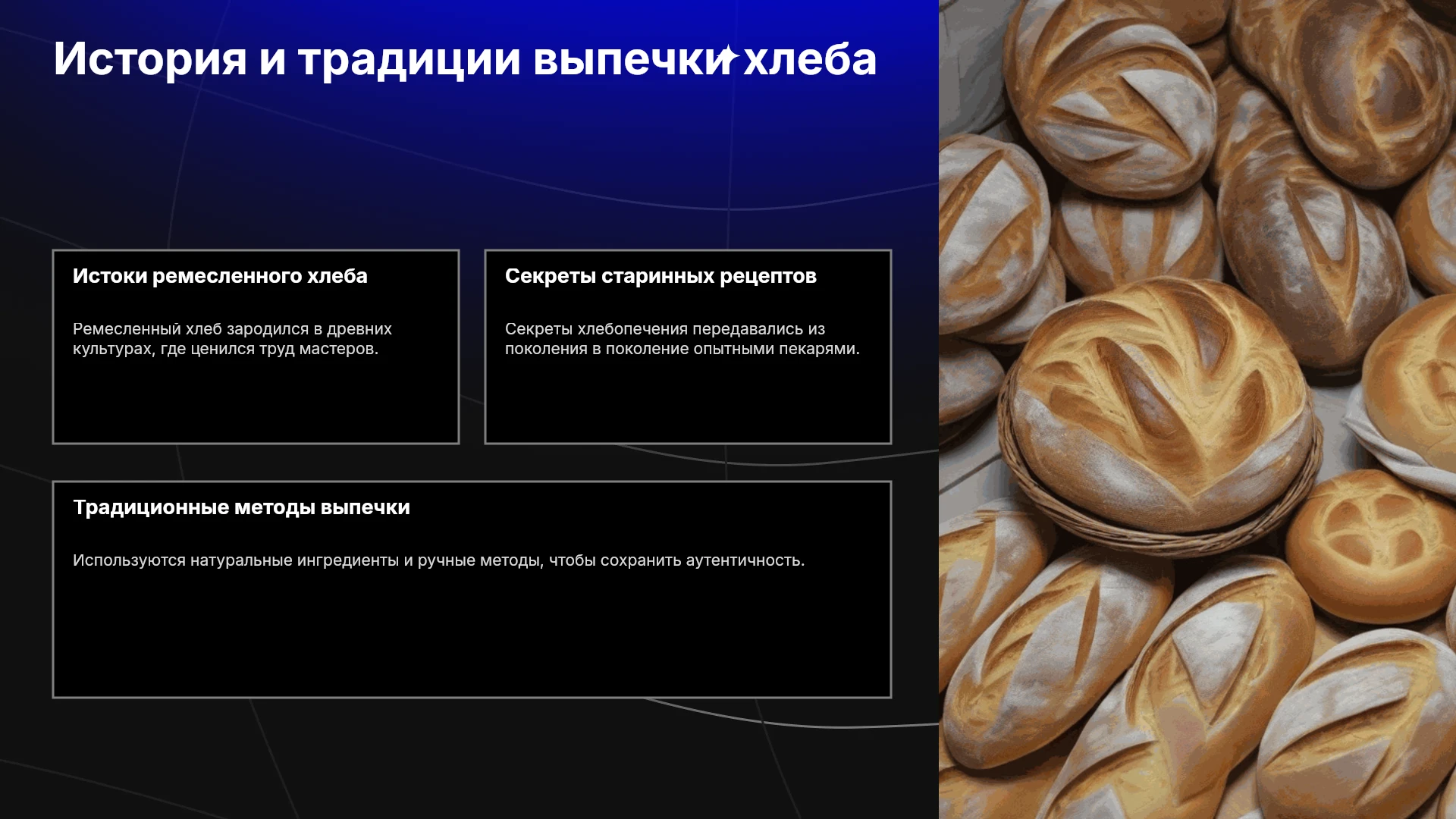 История и традиции выпечки хлеба

Истоки ремесленного хлеба

Ремесленный хлеб зародился в древних культурах, где ценился труд мастеров.

Секреты старинных рецептов

Секреты хлебопечения передавались из поколения в поколение опытными пекарями.

Традиционные методы выпечки

Используются натуральные ингредиенты и ручные методы, чтобы сохранить аутентичность.